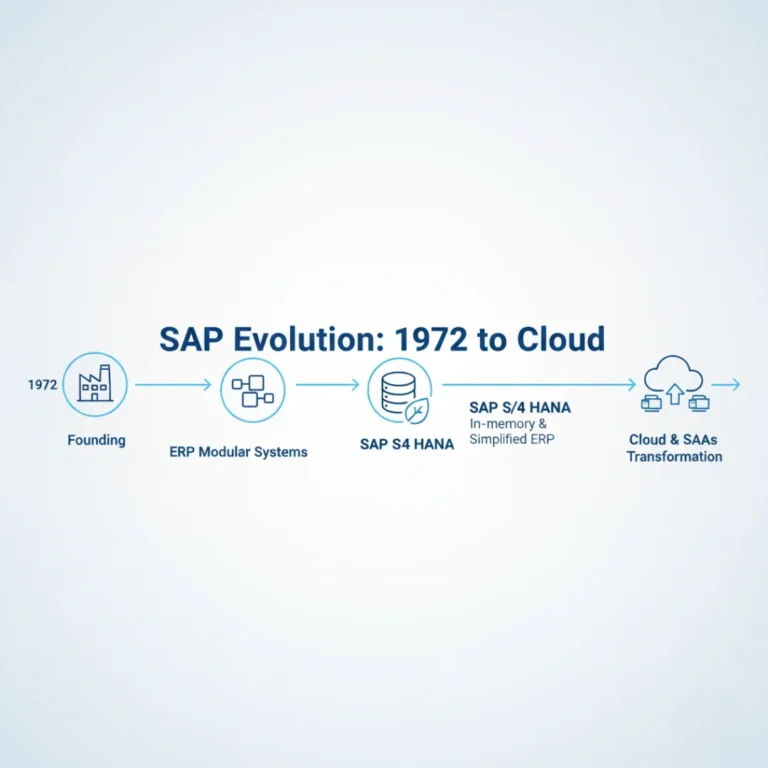 SAP Evolution: 1972 to Cloud

1972

Founding

ERP Modular Systems

SAP S4 HANA

SAP S/4 HANA
In-memory & Simplified ERP

Cloud & SAAs Transformation